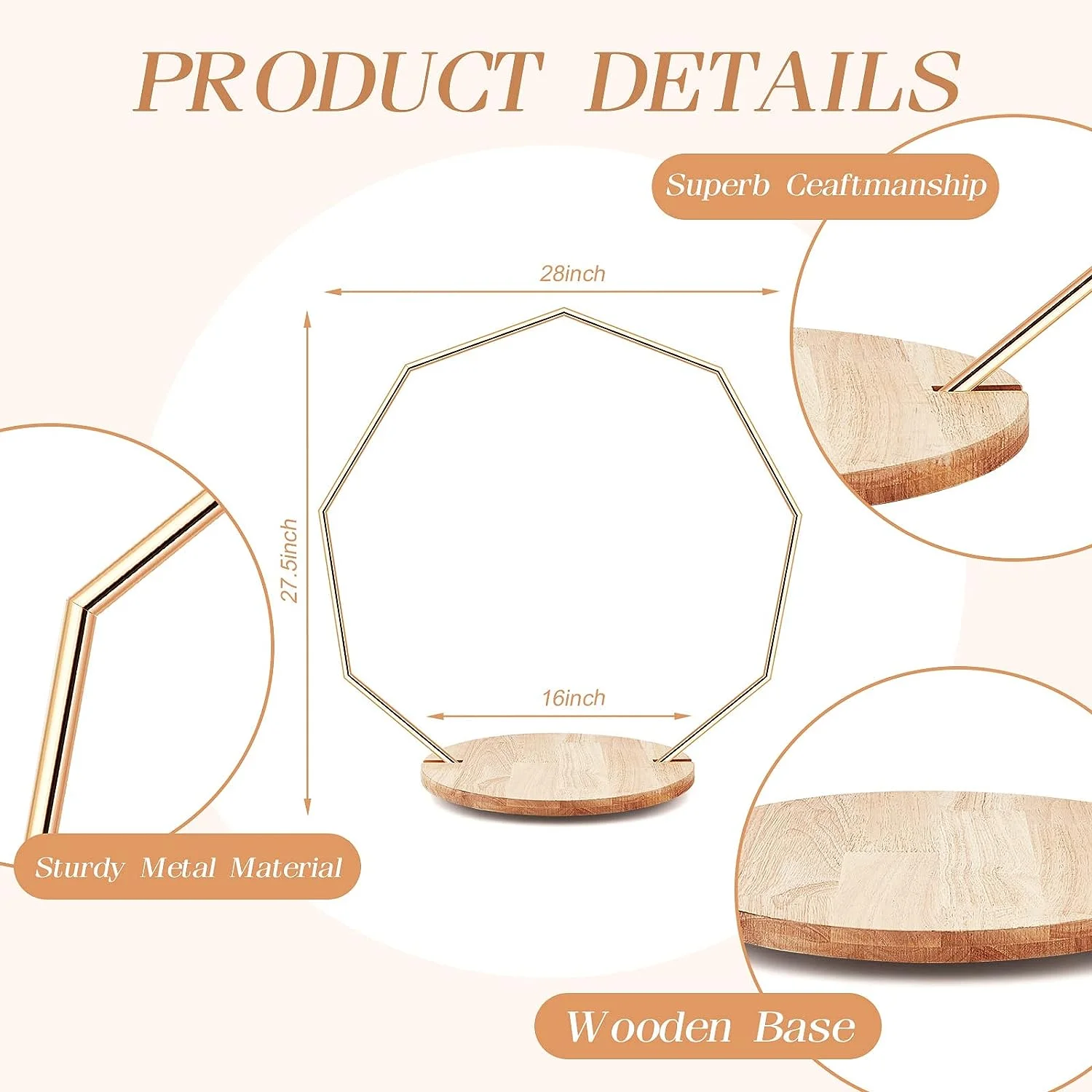 PRODUCT DETAILS

Superb Ceaftmanship

28inch

27.5inch

16inch

Sturdy Metal Material

Wooden Base